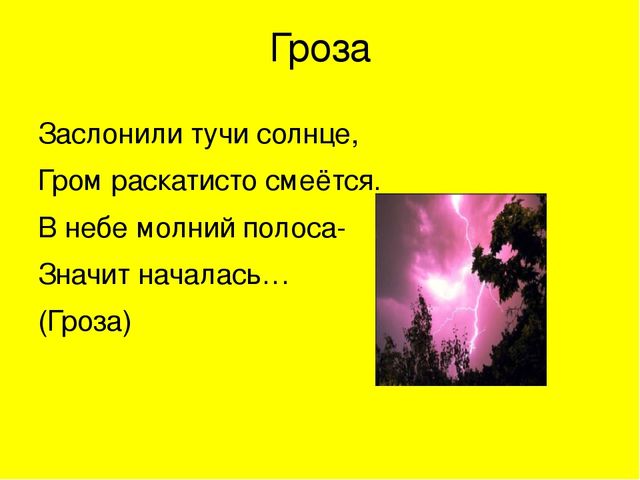 Гроза

Заслонили тучи солнце,
Гром раскатисто смеётся.
В небе молний полоса-
Значит началась…
(Гроза)